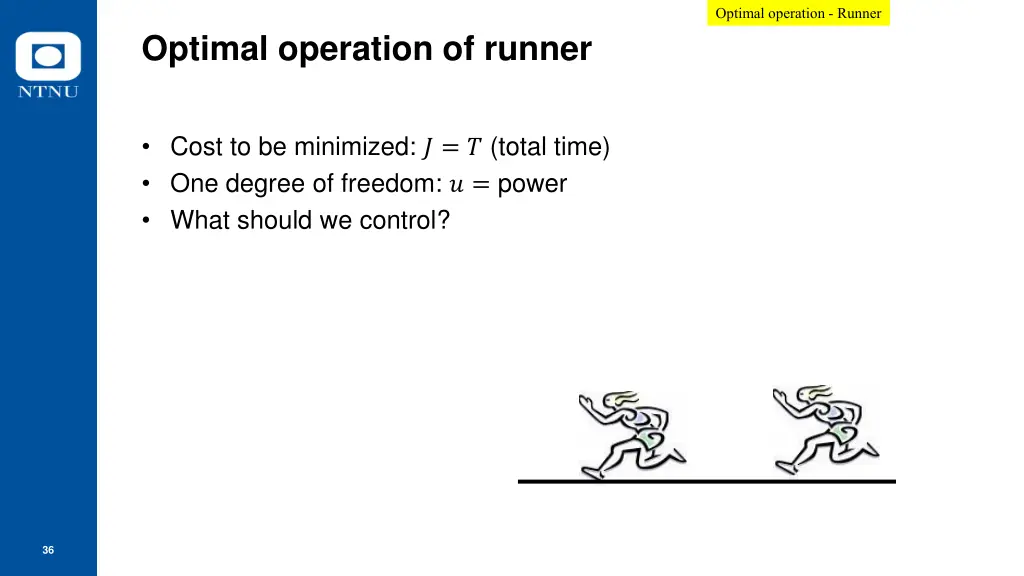 Optimal operation - Runner

NTNU

Optimal operation of runner

• Cost to be minimized: $J = T$ (total time)
• One degree of freedom: $u =$ power
• What should we control?

36